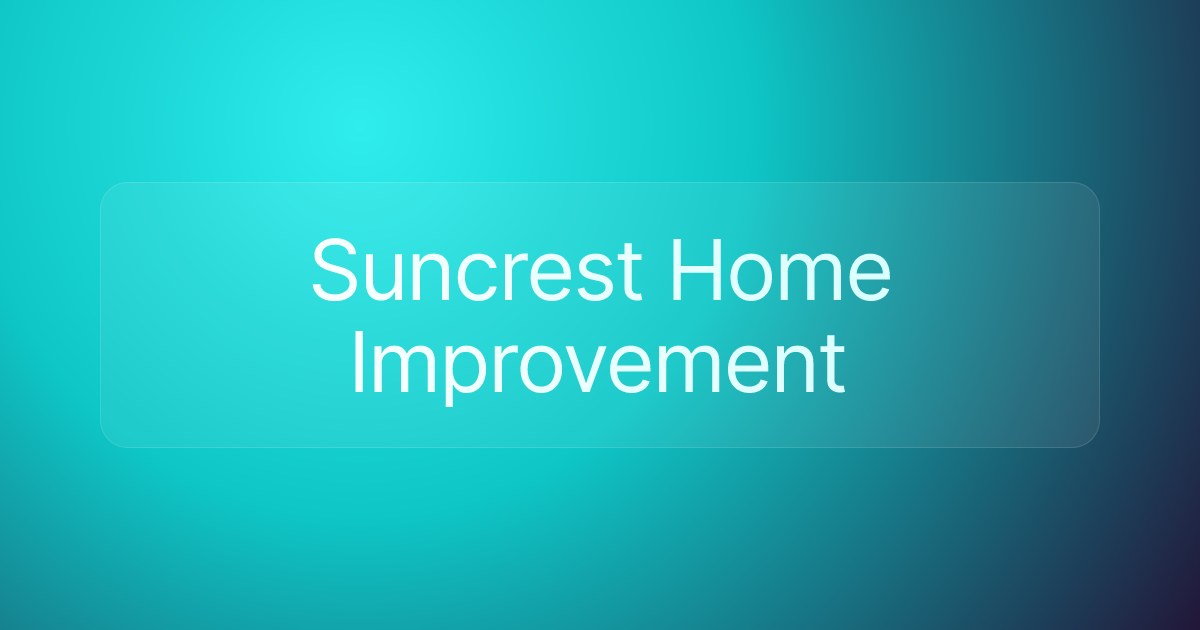 Suncrest Home Improvement